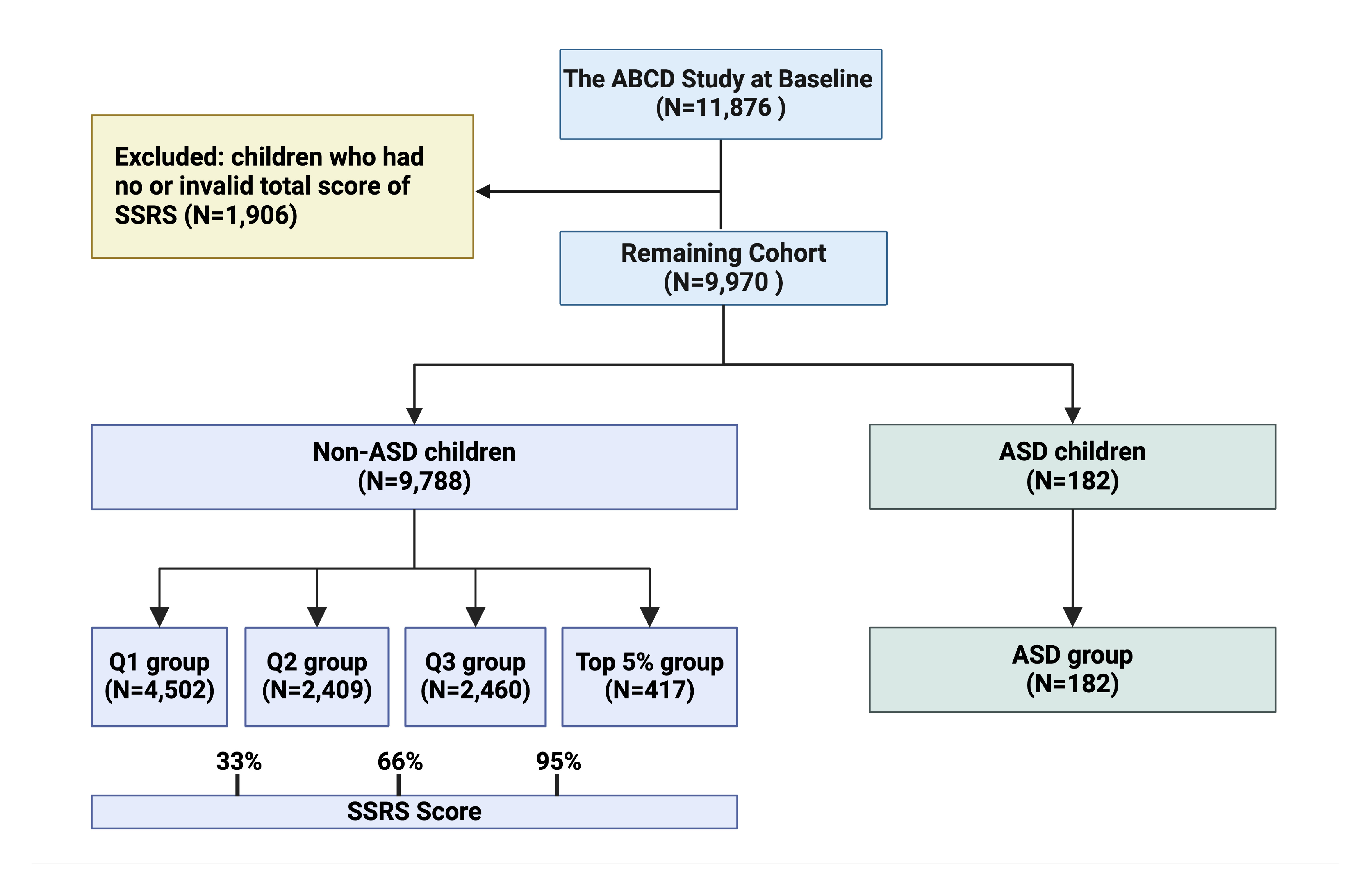 The ABCD Study at Baseline
(N=11,876 )

Excluded: children who had no or invalid total score of SSRS (N=1,906)

Remaining Cohort
(N=9,970 )

Non-ASD children
(N=9,788)

ASD children
(N=182)

Q1 group
(N=4,502)

Q2 group
(N=2,409)

Q3 group
(N=2,460)

Top 5% group
(N=417)

ASD group
(N=182)

33%

66%

95%

SSRS Score